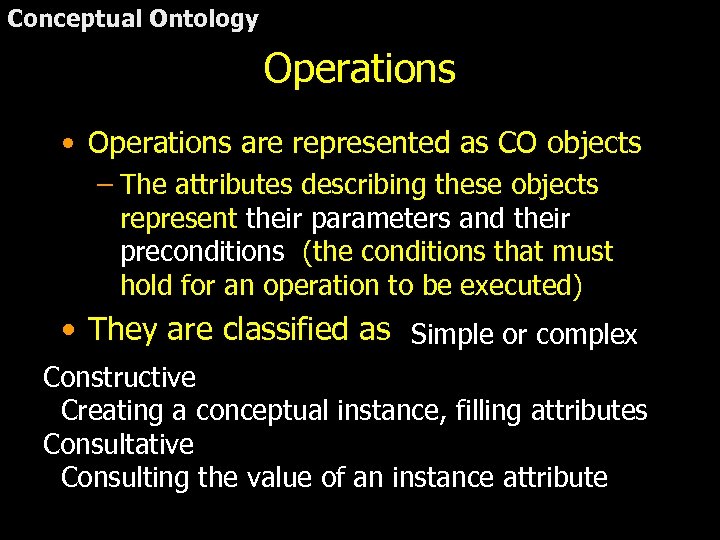 Conceptual Ontology

Operations

• Operations are represented as CO objects
– The attributes describing these objects represent their parameters and their preconditions (the conditions that must hold for an operation to be executed)

• They are classified as Simple or complex

Constructive
Creating a conceptual instance, filling attributes
Consultative
Consulting the value of an instance attribute